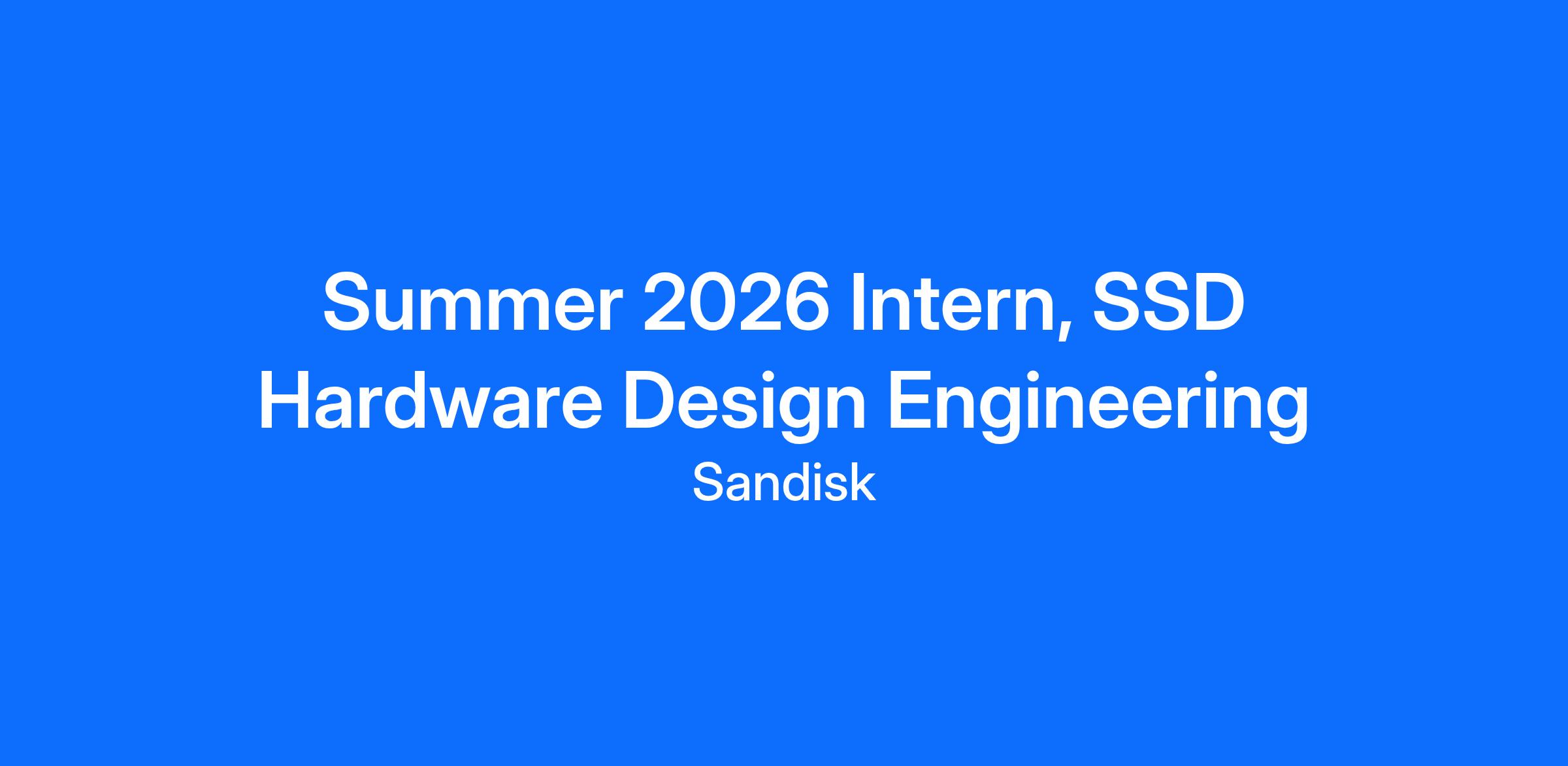 Summer 2026 Intern, SSD Hardware Design Engineering

Sandisk